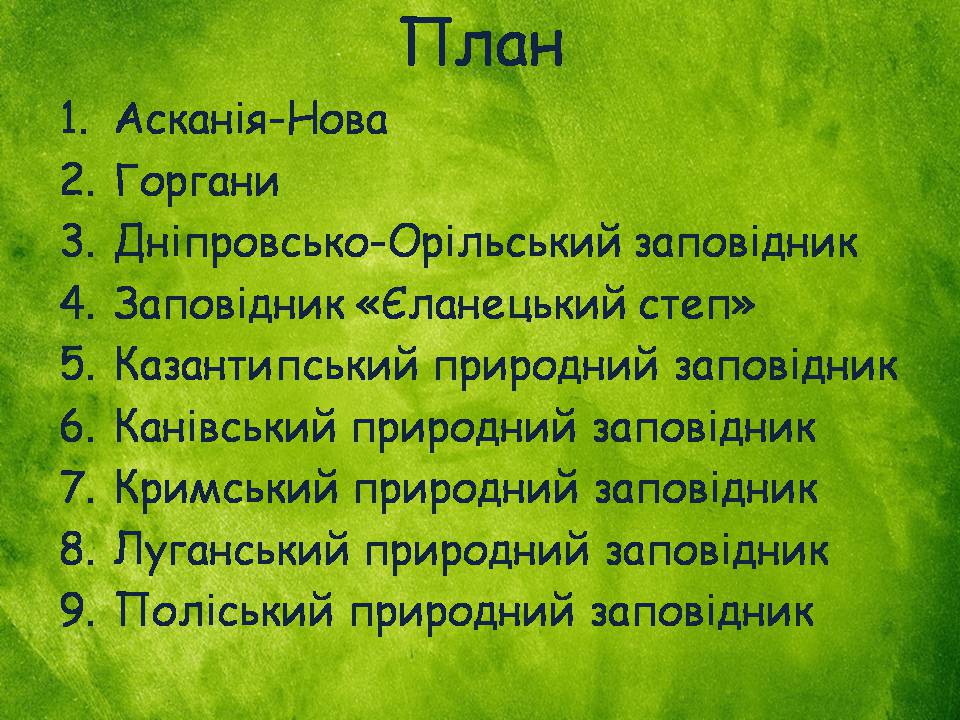 План

1. Асканія-Нова
2. Горгани
3. Дніпровсько-Орільський заповідник
4. Заповідник «Єланецький степ»
5. Казантипський природний заповідник
6. Канівський природний заповідник
7. Кримський природний заповідник
8. Луганський природний заповідник
9. Поліський природний заповідник